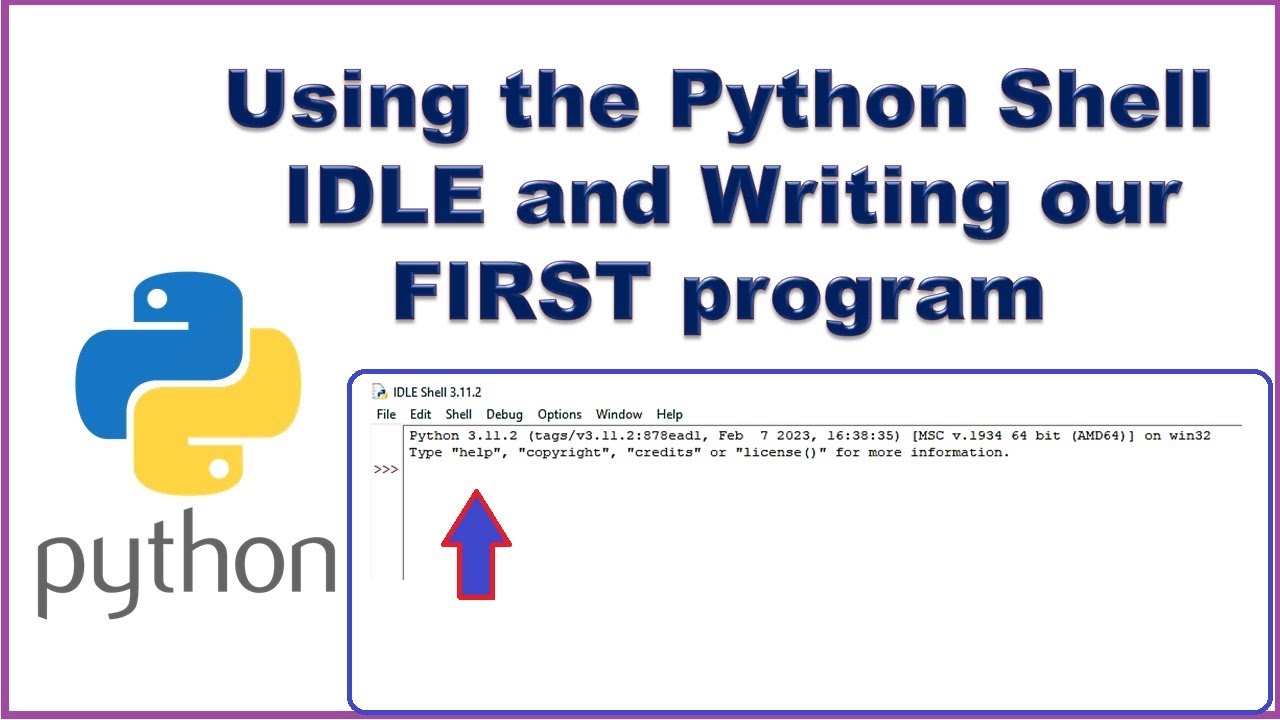 Using the Python Shell IDLE and Writing our FIRST program

python

IDLE Shell 3.11.2

File Edit Shell Debug Options Window Help

Python 3.11.2 (tags/v3.11.2:878ead1, Feb 7 2023, 16:38:35) [MSC v.1934 64 bit (AMD64)] on win32
Type "help", "copyright", "credits" or "license()" for more information.
>>>